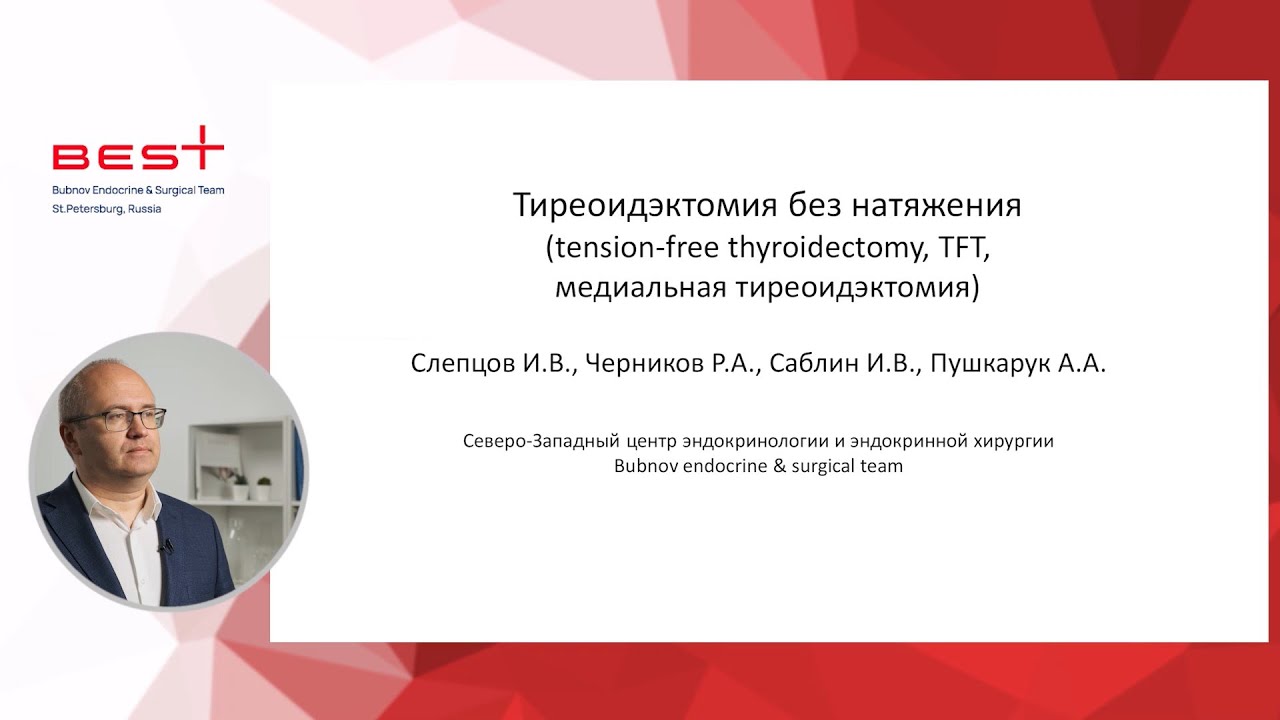 BEST
Bubnov Endocrine & Surgical Team
St.Petersburg, Russia

Тиреоидэктомия без натяжения
(tension-free thyroidectomy, TFT,
медиальная тиреоидэктомия)

Слепцов И.В., Черников Р.А., Саблин И.В., Пушкарук А.А.

Северо-Западный центр эндокринологии и эндокринной хирургии
Bubnov endocrine & surgical team